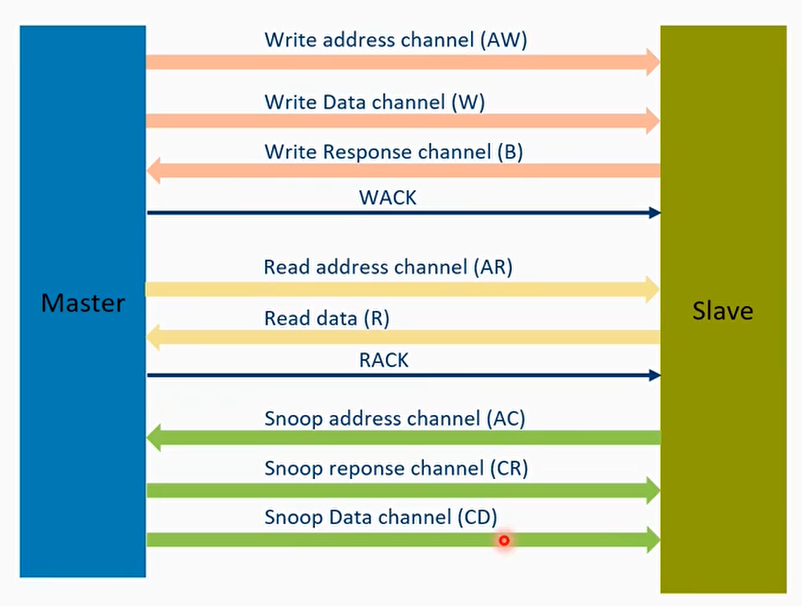 Master

Write address channel (AW)

Write Data channel (W)

Write Response channel (B)

WACK

Read address channel (AR)

Read data (R)

RACK

Snoop address channel (AC)

Snoop reponse channel (CR)

Snoop Data channel (CD)

Slave